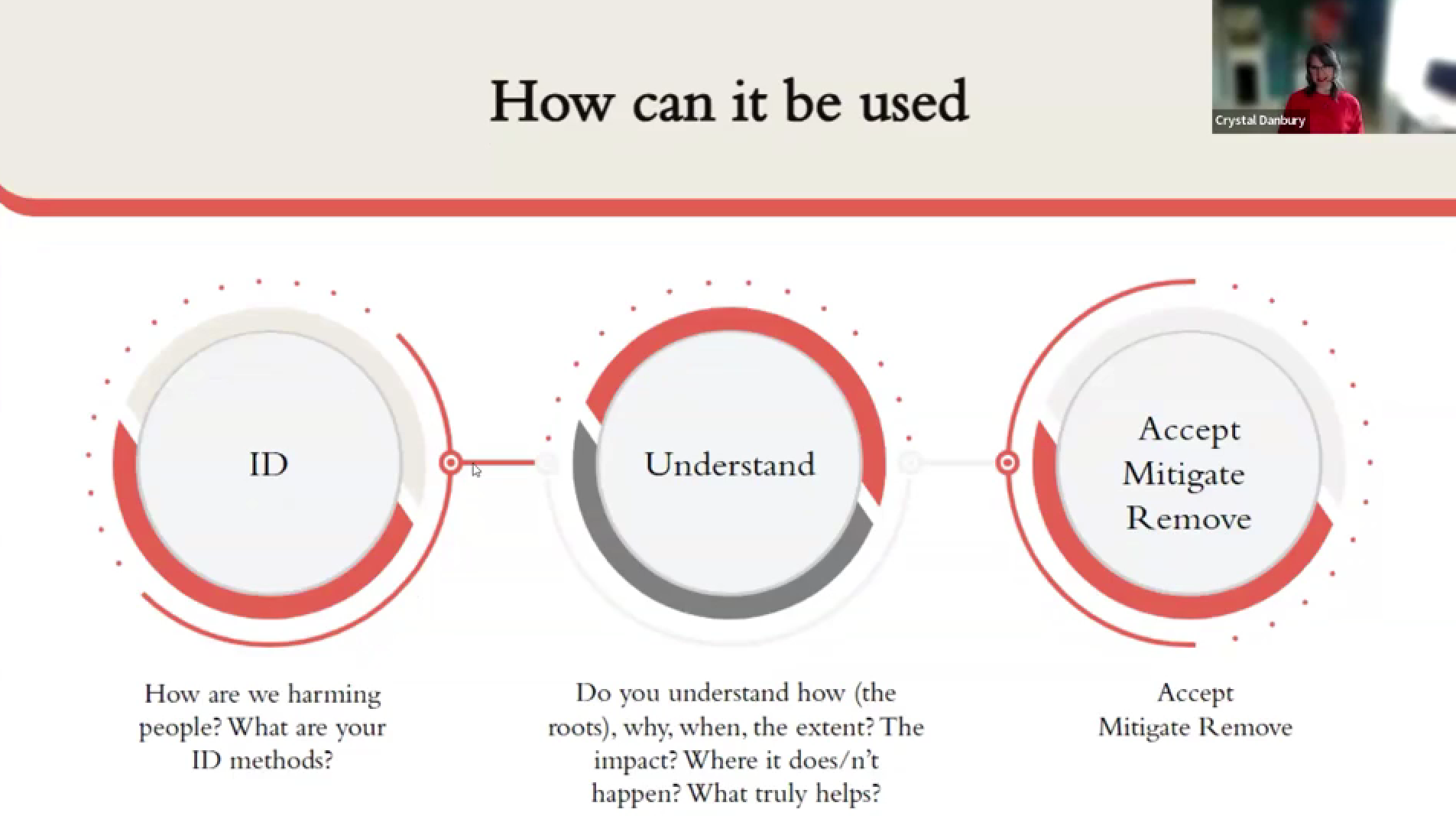 How can it be used

Crystal Danbury

ID

Understand

Accept
Mitigate
Remove

How are we harming people? What are your ID methods?

Do you understand how (the roots), why, when, the extent? The impact? Where it does/n't happen? What truly helps?

Accept
Mitigate Remove